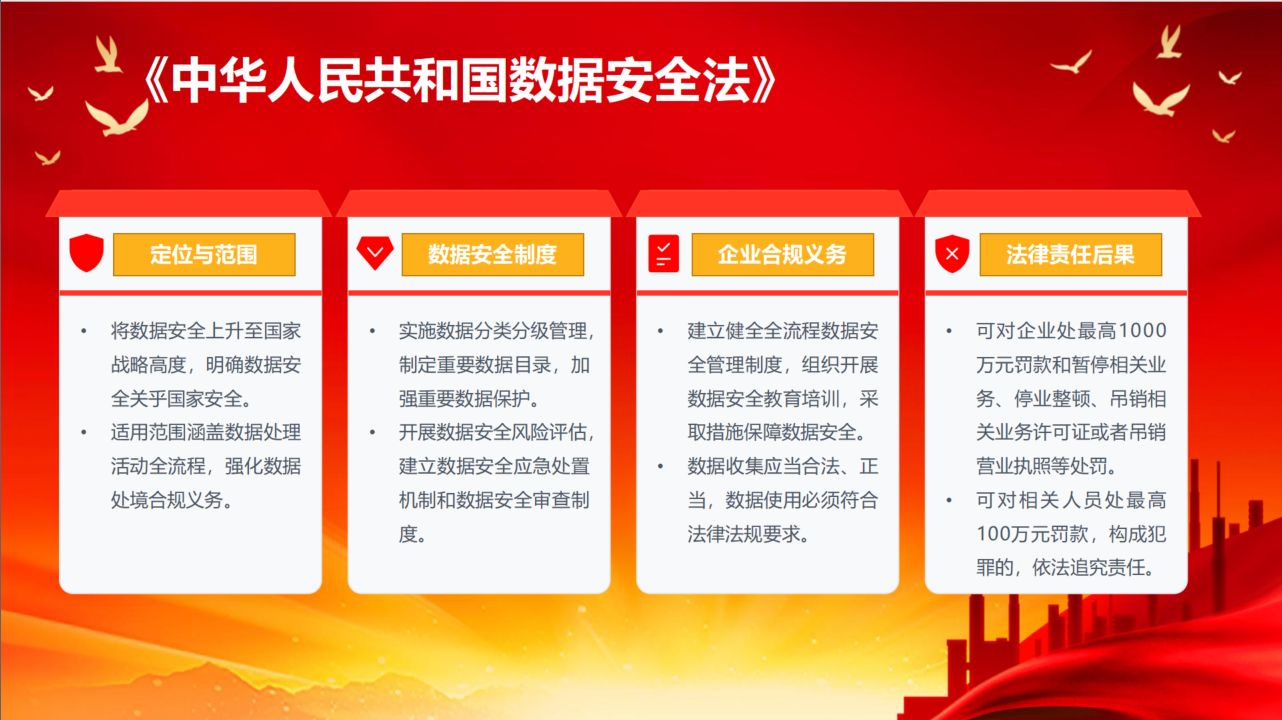 《中华人民共和国数据安全法》

定位与范围

• 将数据安全上升至国家战略高度，明确数据安全关乎国家安全。
• 适用范围涵盖数据处理活动全流程，强化数据处境合规义务。

数据安全制度

• 实施数据分类分级管理，制定重要数据目录，加强重要数据保护。
• 开展数据安全风险评估，建立数据安全应急处置机制和数据安全审查制度。

企业合规义务

• 建立健全全流程数据安全管理制度，组织开展数据安全教育培训，采取措施保障数据安全。
• 数据收集应当合法、正当，数据使用必须符合法律法规要求。

法律责任后果

• 可对企业处最高1000万元罚款和暂停相关业务、停业整顿、吊销相关业务许可证或者吊销营业执照等处罚。
• 可对相关人员处最高100万元罚款，构成犯罪的，依法追究责任。